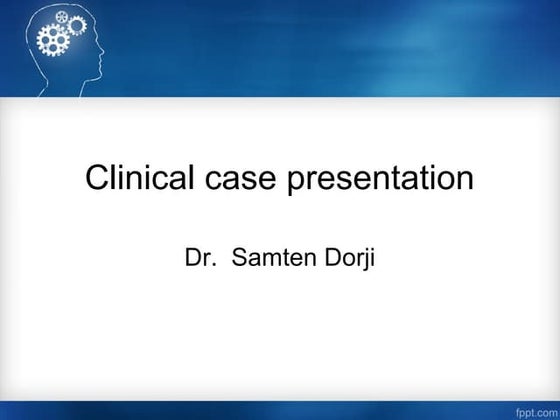 Clinical case presentation

Dr.  Samten Dorji

fppt.com